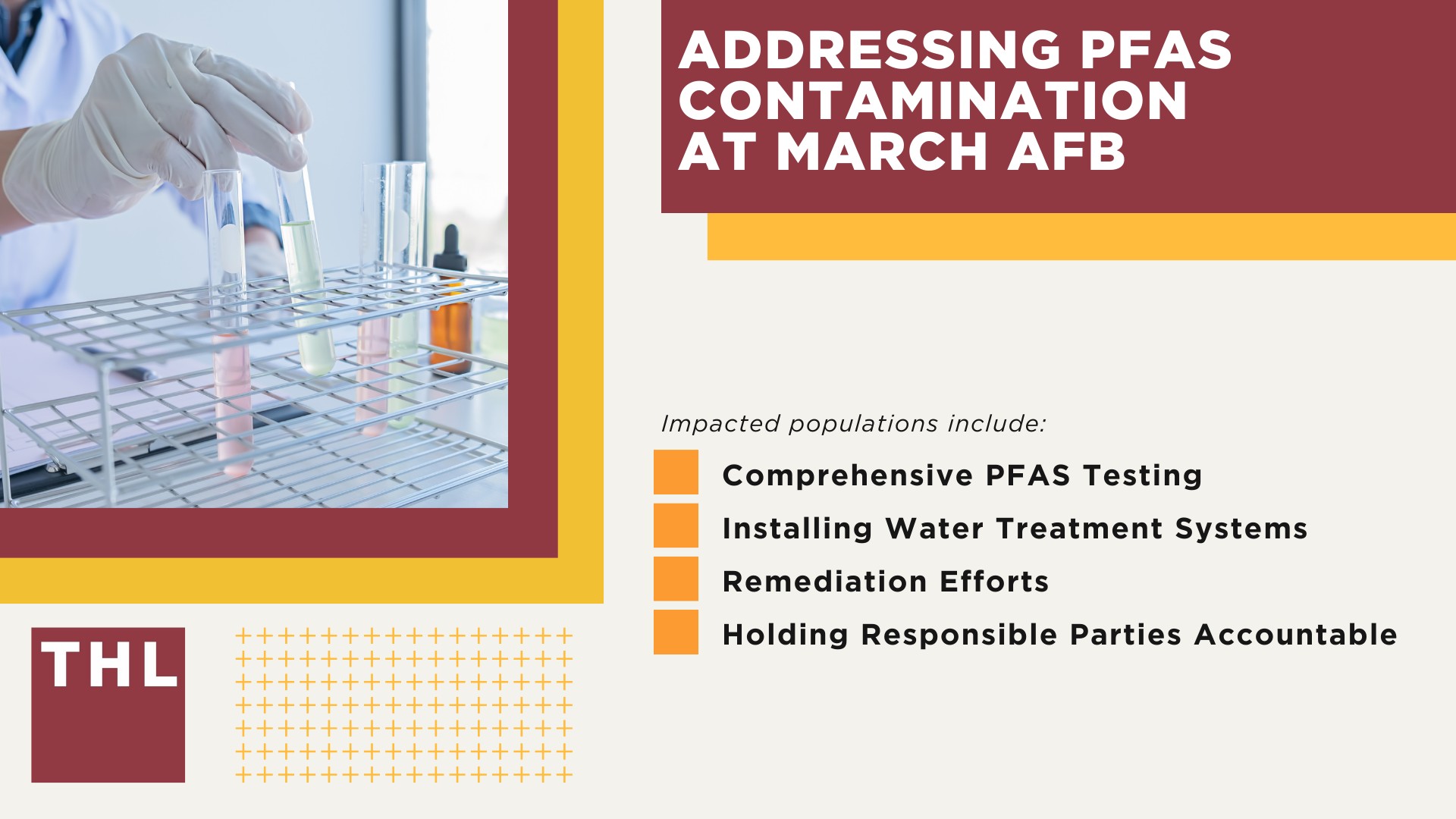 ADDRESSING PFAS CONTAMINATION AT MARCH AFB

Impacted populations include:

Comprehensive PFAS Testing

Installing Water Treatment Systems

Remediation Efforts

Holding Responsible Parties Accountable

THL